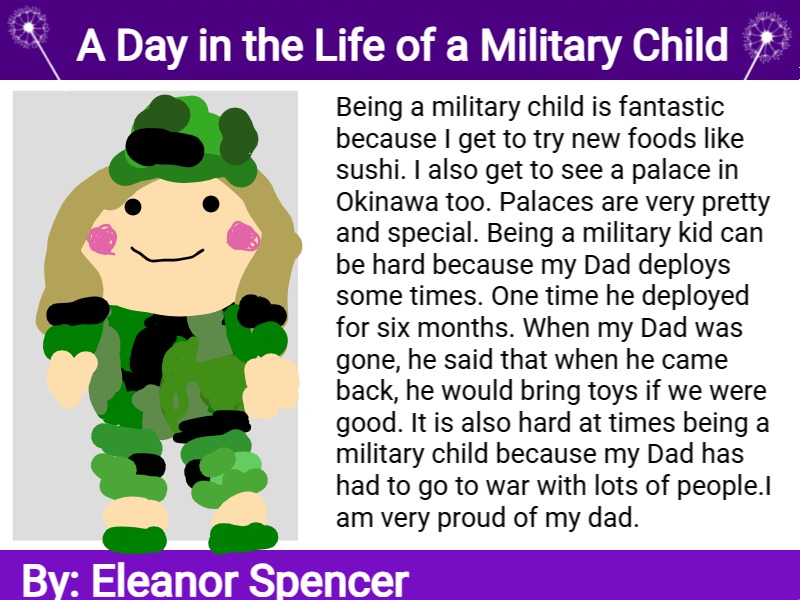 A Day in the Life of a Military Child

Being a military child is fantastic because I get to try new foods like sushi. I also get to see a palace in Okinawa too. Palaces are very pretty and special. Being a military kid can be hard because my Dad deploys some times. One time he deployed for six months. When my Dad was gone, he said that when he came back, he would bring toys if we were good. It is also hard at times being a military child because my Dad has had to go to war with lots of people.I am very proud of my dad.

By: Eleanor Spencer